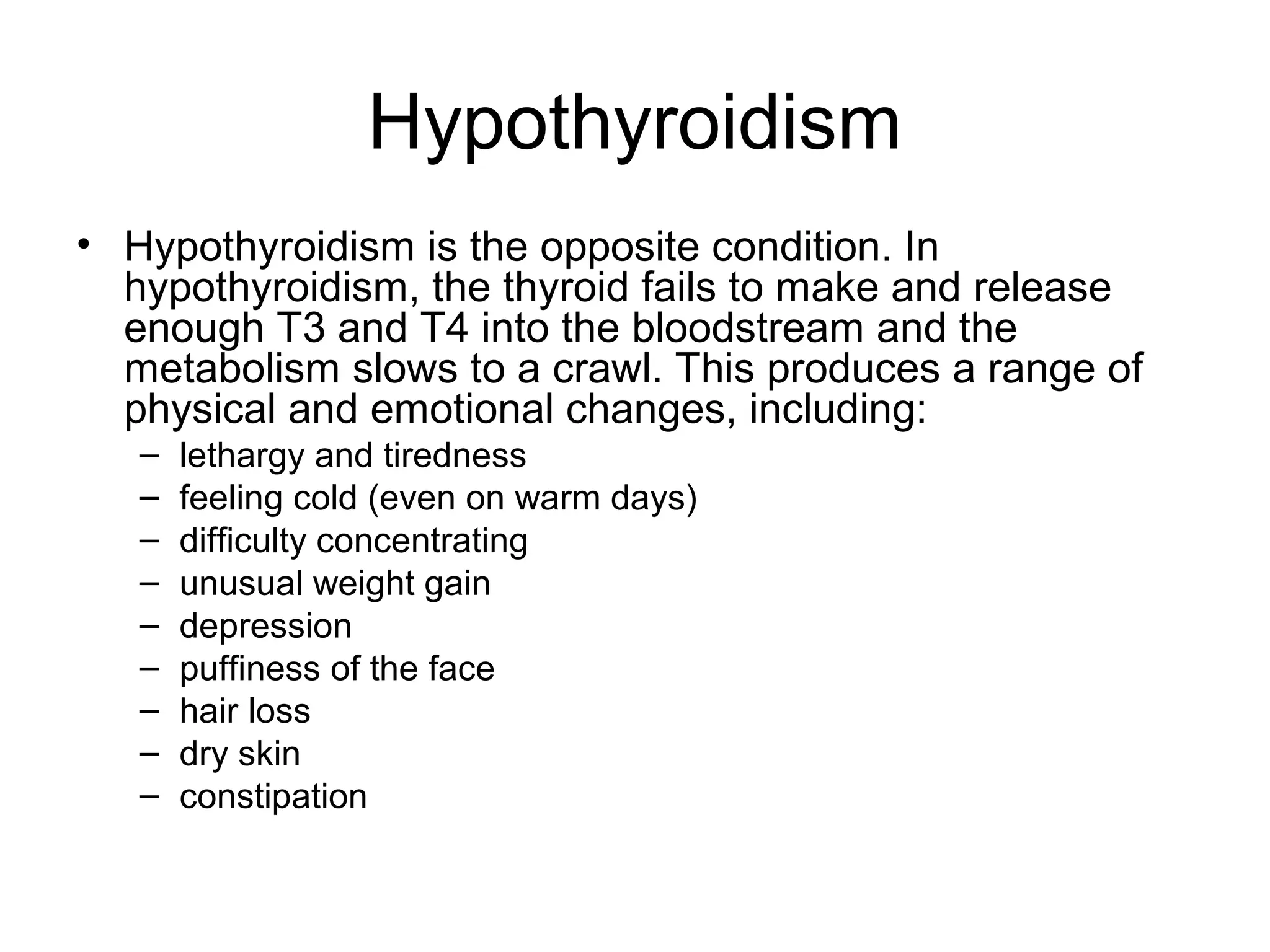 Hypothyroidism

• Hypothyroidism is the opposite condition. In hypothyroidism, the thyroid fails to make and release enough T3 and T4 into the bloodstream and the metabolism slows to a crawl. This produces a range of physical and emotional changes, including:
– lethargy and tiredness
– feeling cold (even on warm days)
– difficulty concentrating
– unusual weight gain
– depression
– puffiness of the face
– hair loss
– dry skin
– constipation